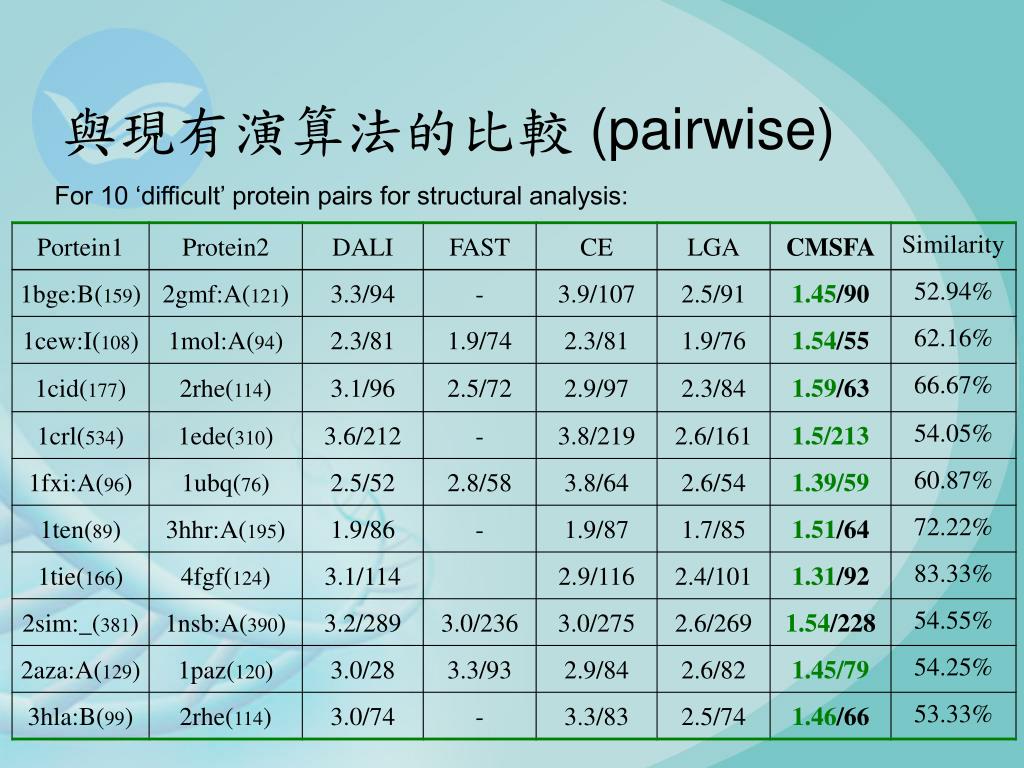 與現有演算法的比較 (pairwise)

For 10 ‘difficult’ protein pairs for structural analysis:

| Portein1 | Protein2 | DALI | FAST | CE | LGA | CMSFA | Similarity |
|---|---|---|---|---|---|---|---|
| 1bge:B(159) | 2gmf:A(121) | 3.3/94 | - | 3.9/107 | 2.5/91 | 1.45/90 | 52.94% |
| 1cew:I(108) | 1mol:A(94) | 2.3/81 | 1.9/74 | 2.3/81 | 1.9/76 | 1.54/55 | 62.16% |
| 1cid(177) | 2rhe(114) | 3.1/96 | 2.5/72 | 2.9/97 | 2.3/84 | 1.59/63 | 66.67% |
| 1crl(534) | 1ede(310) | 3.6/212 | - | 3.8/219 | 2.6/161 | 1.5/213 | 54.05% |
| 1fxi:A(96) | 1ubq(76) | 2.5/52 | 2.8/58 | 3.8/64 | 2.6/54 | 1.39/59 | 60.87% |
| 1ten(89) | 3hhr:A(195) | 1.9/86 | - | 1.9/87 | 1.7/85 | 1.51/64 | 72.22% |
| 1tie(166) | 4fgf(124) | 3.1/114 | | 2.9/116 | 2.4/101 | 1.31/92 | 83.33% |
| 2sim:_(381) | 1nsb:A(390) | 3.2/289 | 3.0/236 | 3.0/275 | 2.6/269 | 1.54/228 | 54.55% |
| 2aza:A(129) | 1paz(120) | 3.0/28 | 3.3/93 | 2.9/84 | 2.6/82 | 1.45/79 | 54.25% |
| 3hla:B(99) | 2rhe(114) | 3.0/74 | - | 3.3/83 | 2.5/74 | 1.46/66 | 53.33% |